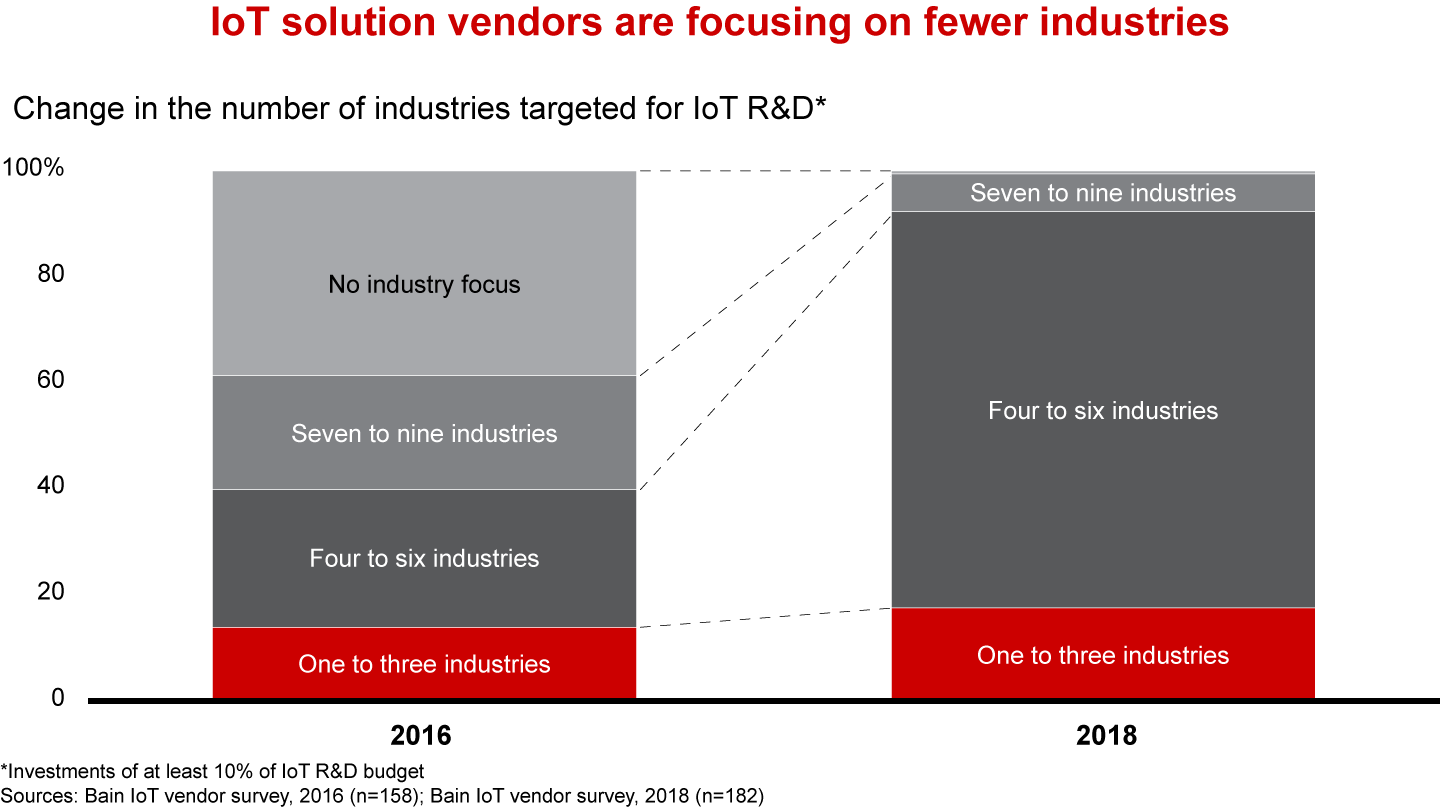 IoT solution vendors are focusing on fewer industries

Change in the number of industries targeted for IoT R&D*

100%
80
60
40
20
0

No industry focus
Seven to nine industries
Four to six industries
One to three industries

Seven to nine industries
Four to six industries
One to three industries

2016
2018

*Investments of at least 10% of IoT R&D budget
Sources: Bain IoT vendor survey, 2016 (n=158); Bain IoT vendor survey, 2018 (n=182)